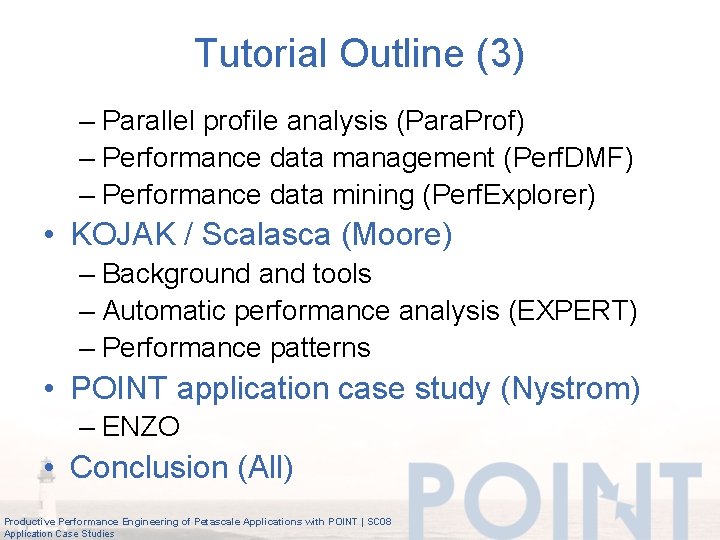 Tutorial Outline (3)

– Parallel profile analysis (ParaProf)
– Performance data management (PerfDMF)
– Performance data mining (PerfExplorer)

• KOJAK / Scalasca (Moore)
– Background and tools
– Automatic performance analysis (EXPERT)
– Performance patterns

• POINT application case study (Nystrom)
– ENZO

• Conclusion (All)

POINT

Productive Performance Engineering of Petascale Applications with POINT | SC08
Application Case Studies